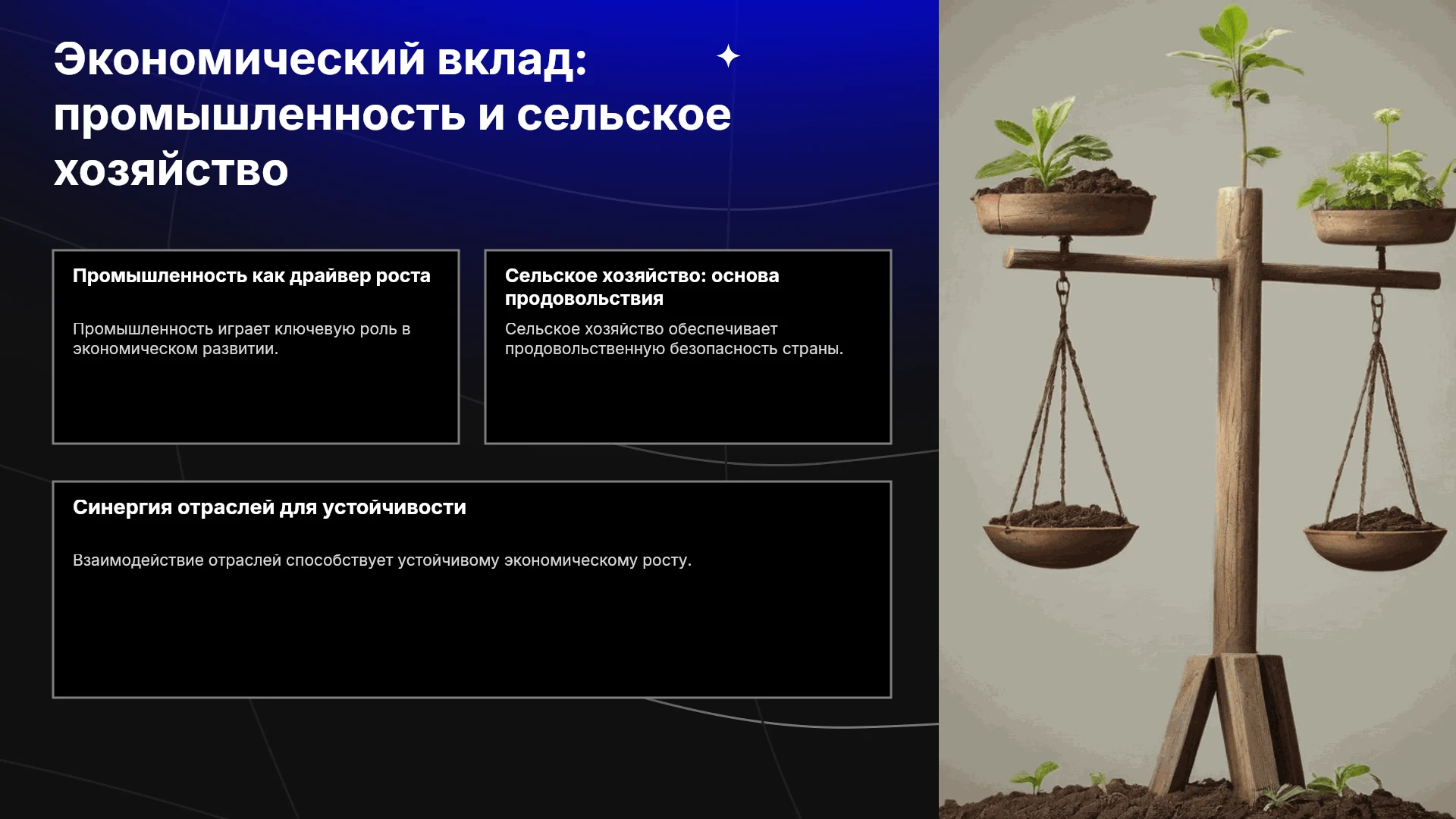 Экономический вклад: промышленность и сельское хозяйство

Промышленность как драйвер роста

Промышленность играет ключевую роль в экономическом развитии.

Сельское хозяйство: основа продовольствия

Сельское хозяйство обеспечивает продовольственную безопасность страны.

Синергия отраслей для устойчивости

Взаимодействие отраслей способствует устойчивому экономическому росту.